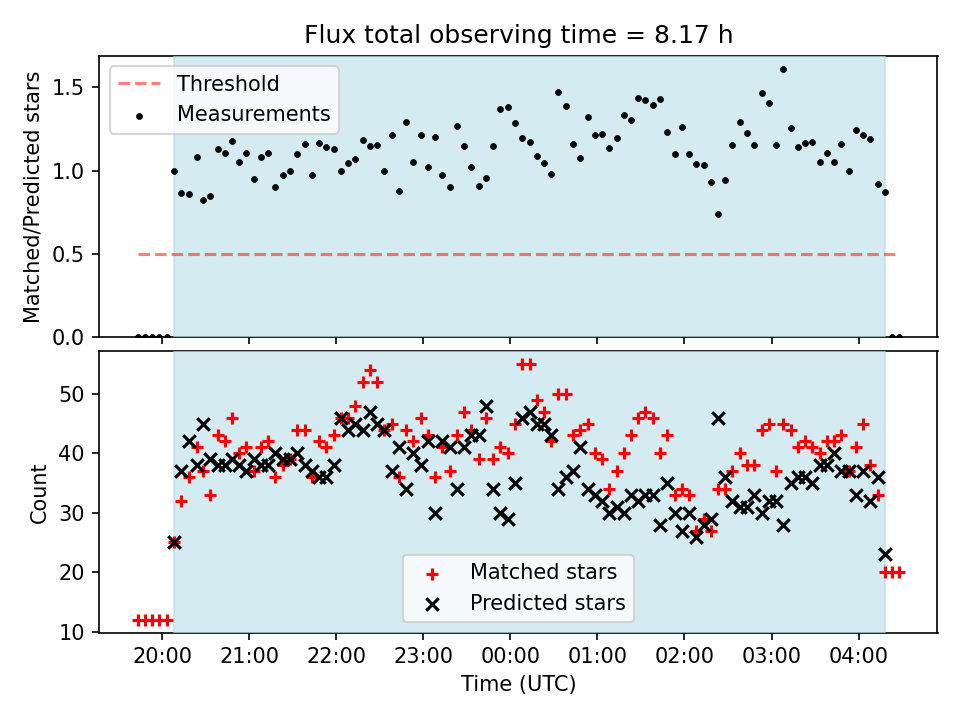 Flux total observing time = 8.17 h

Threshold
Measurements

Matched/Predicted stars

1.5
1.0
0.5
0.0

Count

50
40
30
20
10

Matched stars
Predicted stars

20:00
21:00
22:00
23:00
00:00
01:00
02:00
03:00
04:00

Time (UTC)